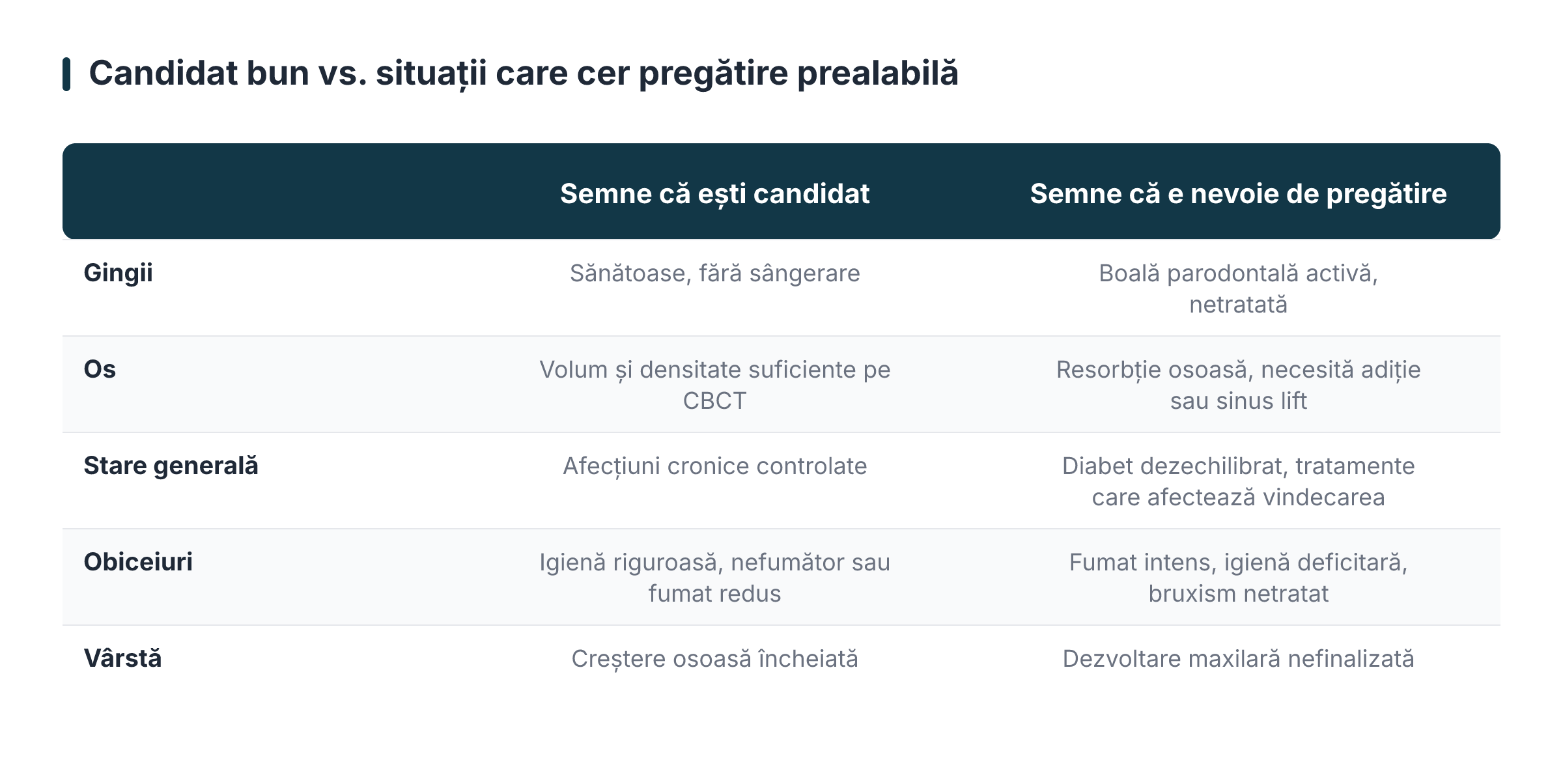 Candidat bun vs. situații care cer pregătire prealabilă

| | Semne că ești candidat | Semne că e nevoie de pregătire |
|---|---|---|
| Gingii | Sănătoase, fără sângerare | Boală parodontală activă, netratată |
| Os | Volum și densitate suficiente pe CBCT | Resorbție osoasă, necesită adiție sau sinus lift |
| Stare generală | Afecțiuni cronice controlate | Diabet dezechilibrat, tratamente care afectează vindecarea |
| Obiceiuri | Igienă riguroasă, nefumător sau fumat redus | Fumat intens, igienă deficitară, bruxism netratat |
| Vârstă | Creștere osoasă încheiată | Dezvoltare maxilară nefinalizată |